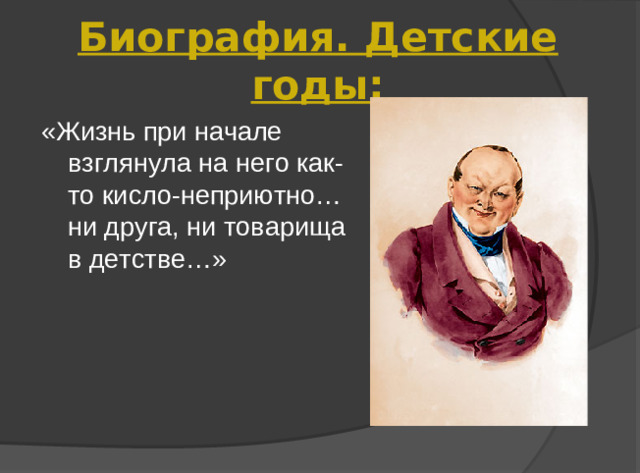 Биография. Детские годы:

«Жизнь при начале взглянула на него как-то кисло-неприютно… ни друга, ни товарища в детстве…»